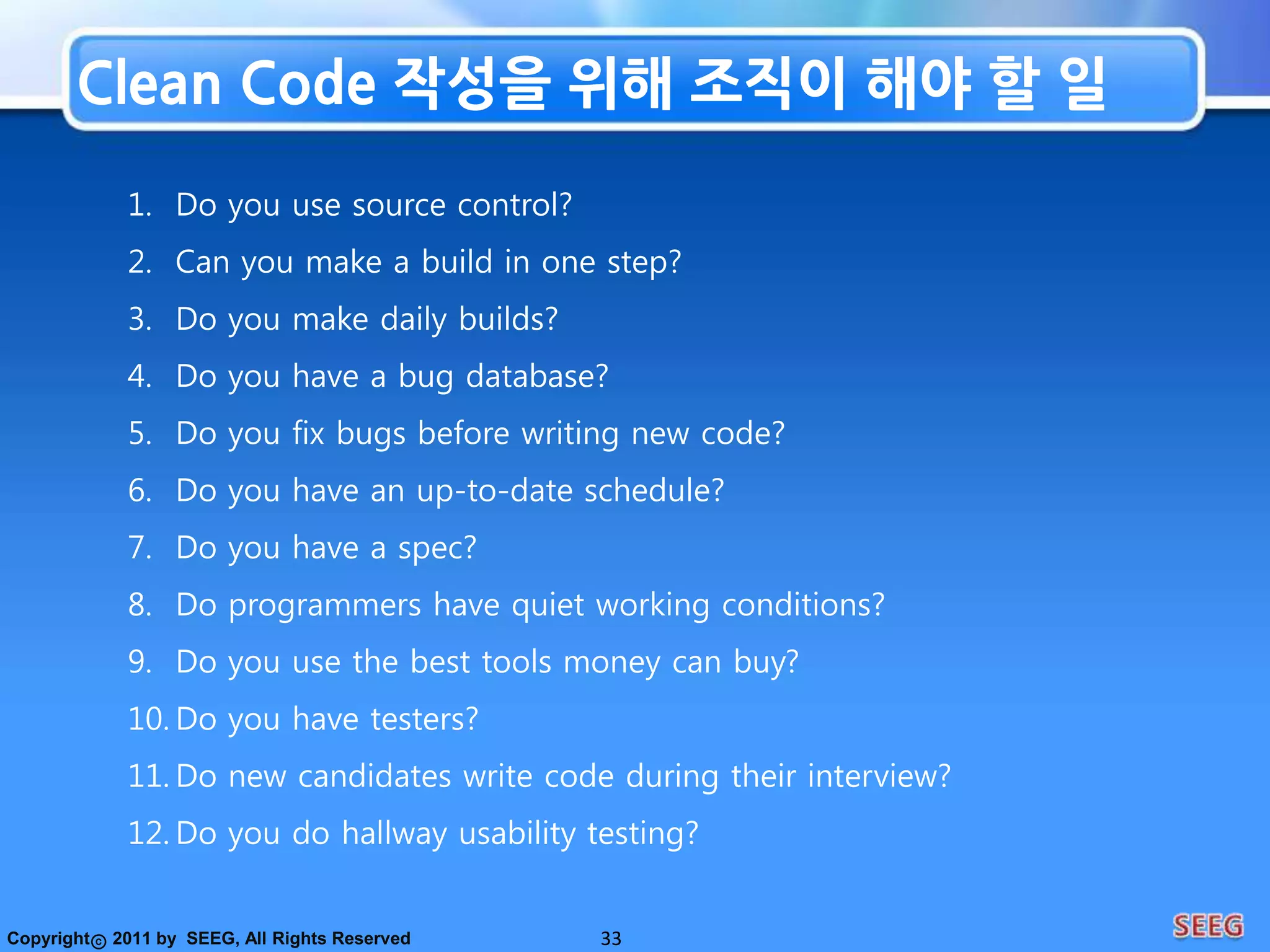 Clean Code 작성을 위해 조직이 해야 할 일

1. Do you use source control?
2. Can you make a build in one step?
3. Do you make daily builds?
4. Do you have a bug database?
5. Do you fix bugs before writing new code?
6. Do you have an up-to-date schedule?
7. Do you have a spec?
8. Do programmers have quiet working conditions?
9. Do you use the best tools money can buy?
10. Do you have testers?
11. Do new candidates write code during their interview?
12. Do you do hallway usability testing?

Copyright© 2011 by SEEG, All Rights Reserved

33

SEEG